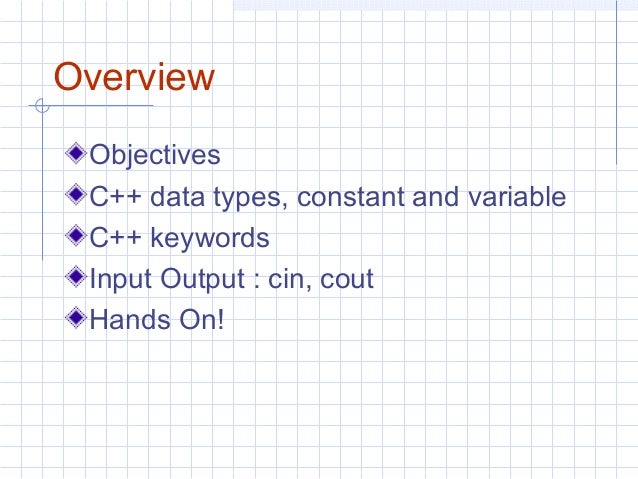 Overview

Objectives
C++ data types, constant and variable
C++ keywords
Input Output : cin, cout
Hands On!